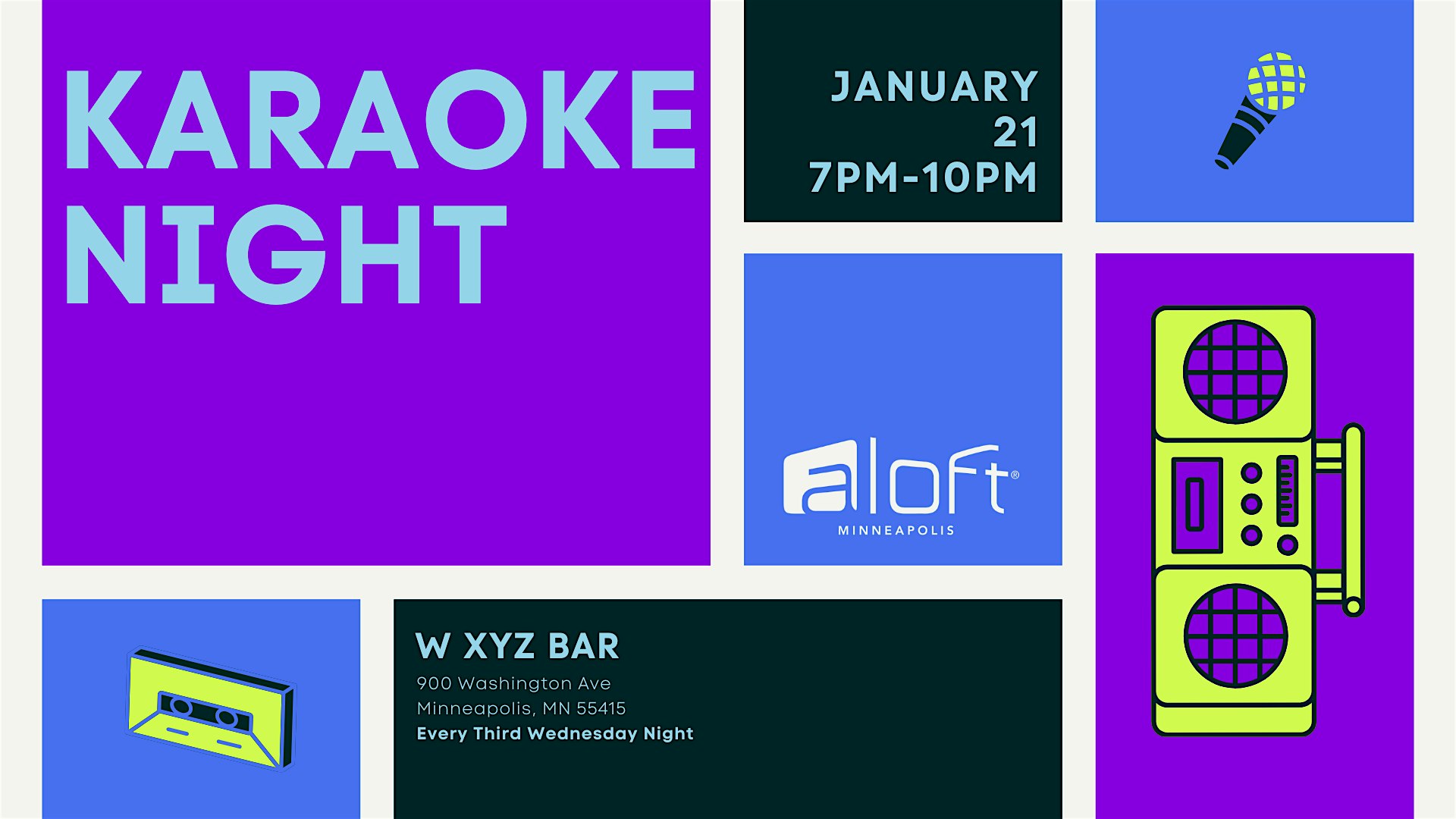 KARAOKE NIGHT

JANUARY 21
7PM-10PM

aloft®
MINNEAPOLIS

W XYZ BAR
900 Washington Ave
Minneapolis, MN 55415
Every Third Wednesday Night